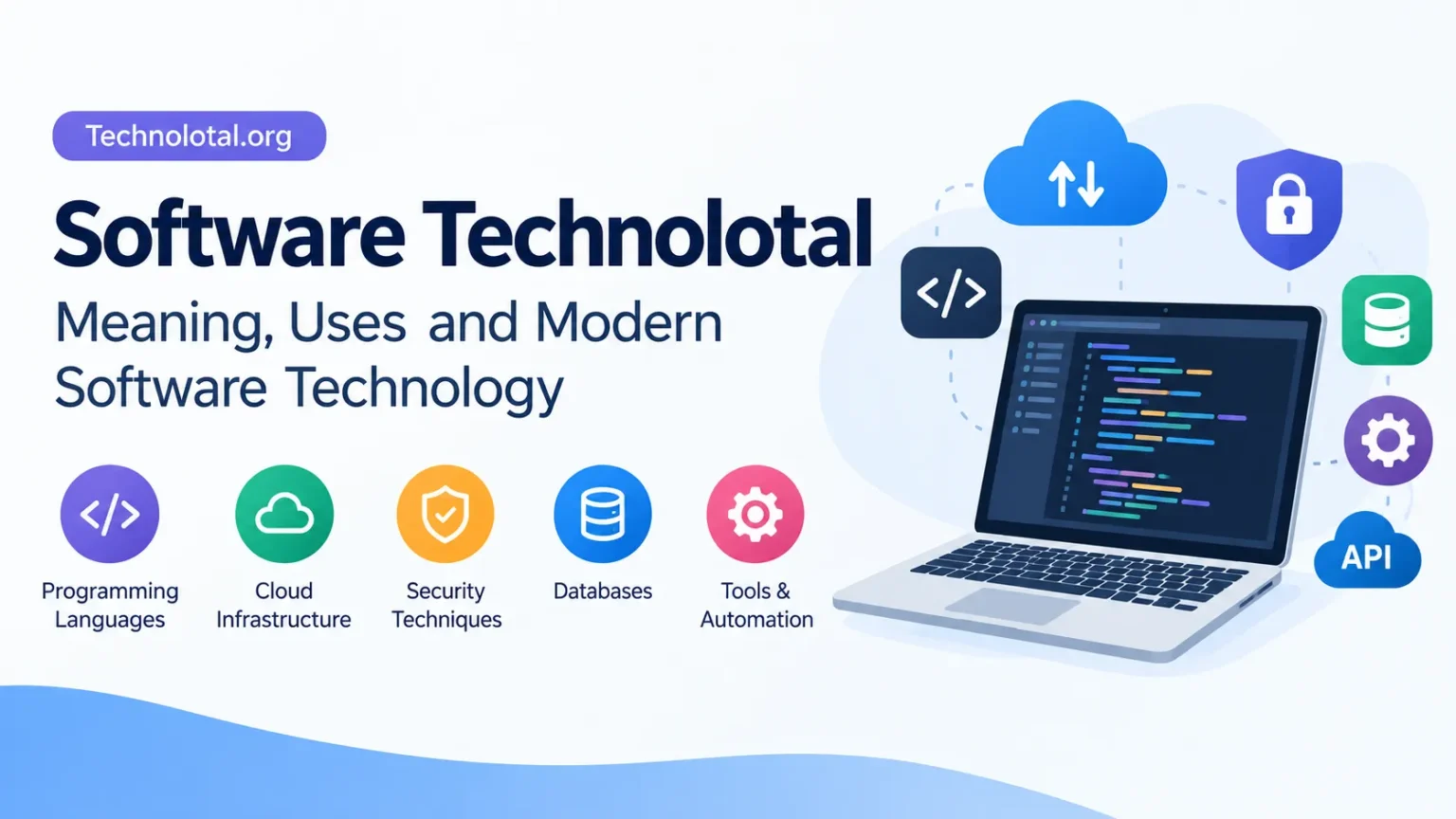 Technolotal.org

Software Technolotal

Meaning, Uses and Modern Software Technology

</>

Programming Languages

Cloud Infrastructure

Security Techniques

Databases

Tools & Automation

</>

API